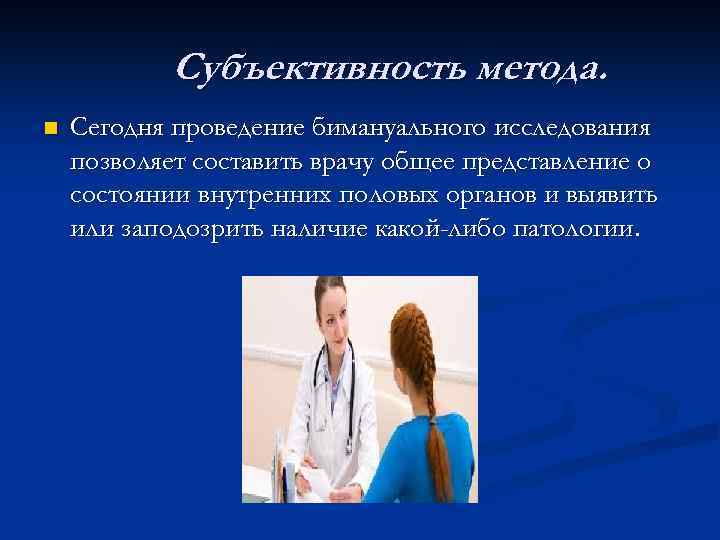 Субъективность метода.

Сегодня проведение бимануального исследования позволяет составить врачу общее представление о состоянии внутренних половых органов и выявить или заподозрить наличие какой-либо патологии.